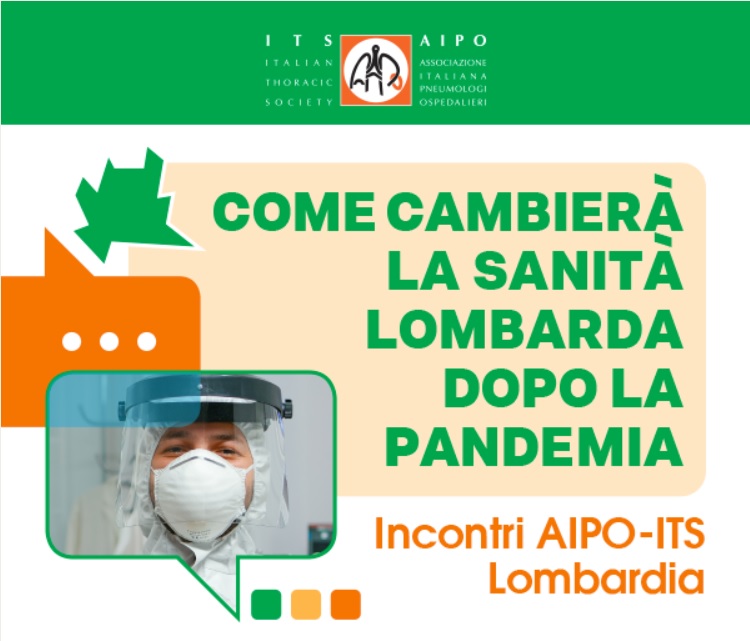 ITS
ITALIAN THORACIC SOCIETY

AIPO
ASSOCIAZIONE ITALIANA PNEUMOLOGI OSPEDALIERI

COME CAMBIERÀ LA SANITÀ LOMBARDA DOPO LA PANDEMIA

Incontri AIPO-ITS Lombardia